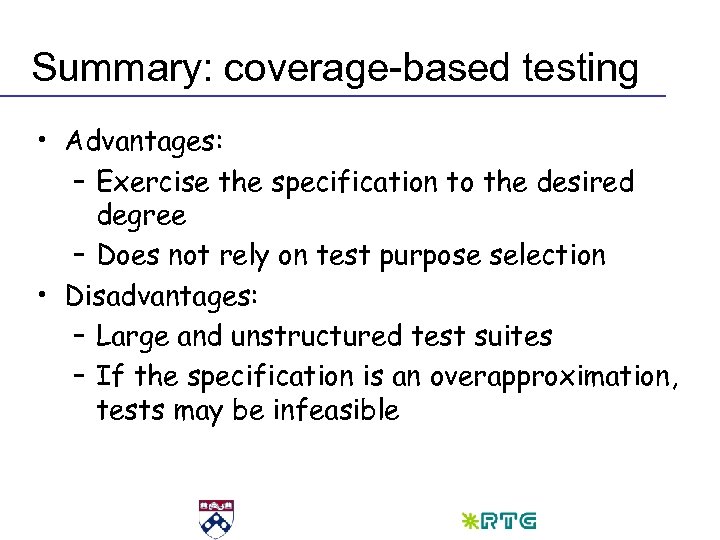 Summary: coverage-based testing

• Advantages:
 – Exercise the specification to the desired degree
 – Does not rely on test purpose selection
• Disadvantages:
 – Large and unstructured test suites
 – If the specification is an overapproximation, tests may be infeasible

RTG